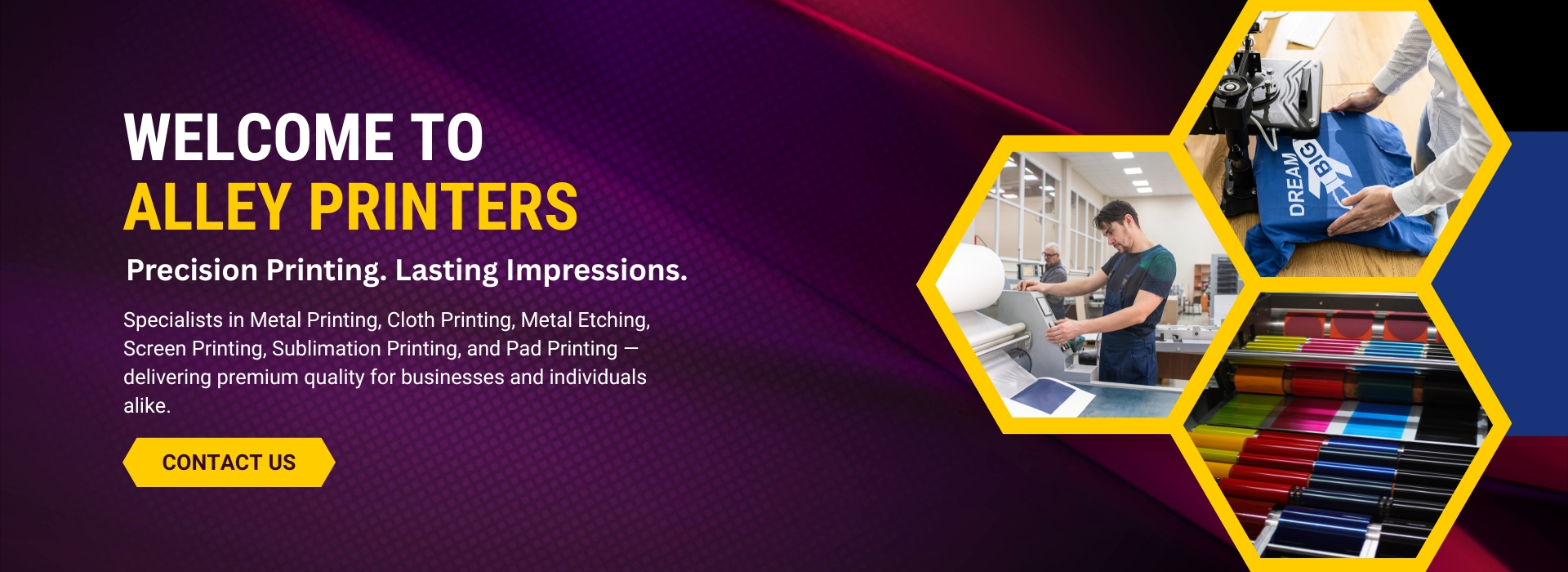 WELCOME TO
ALLEY PRINTERS

Precision Printing. Lasting Impressions.

Specialists in Metal Printing, Cloth Printing, Metal Etching, Screen Printing, Sublimation Printing, and Pad Printing — delivering premium quality for businesses and individuals alike.

CONTACT US

DREAM BIG